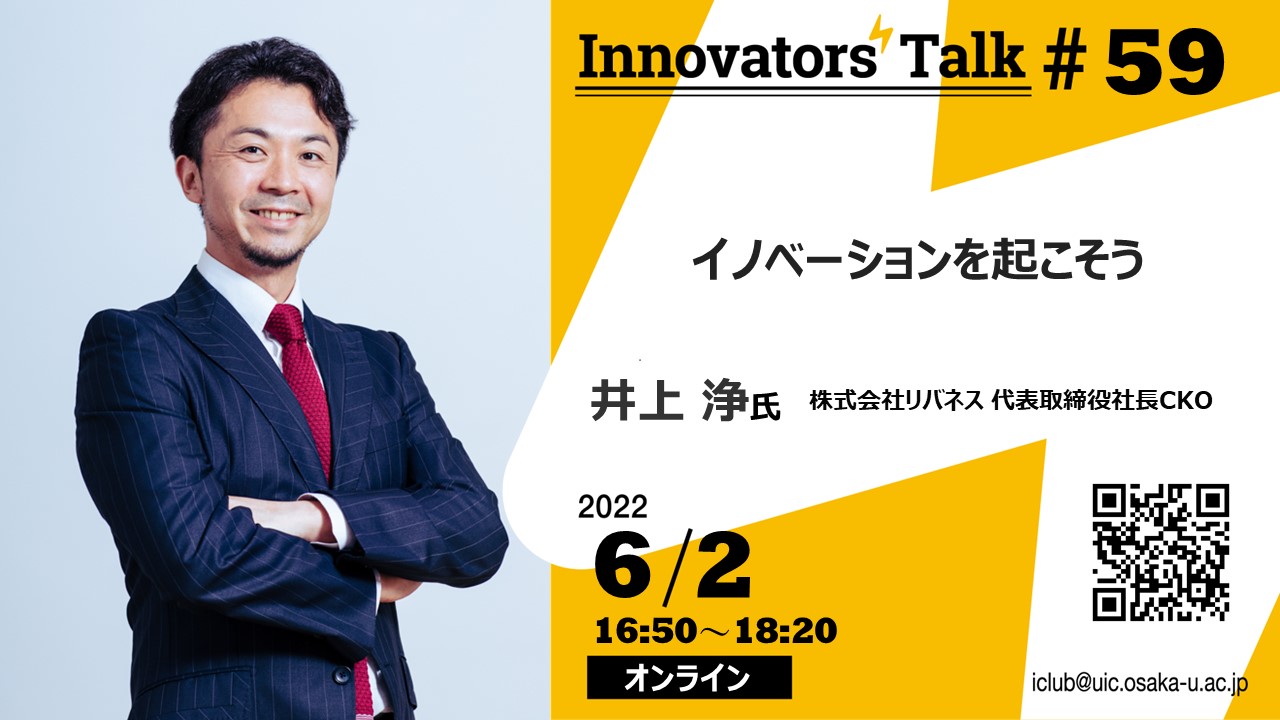 Innovators' Talk # 59

イノベーションを起こそう

井上 浄氏 株式会社リバネス 代表取締役社長CKO

2022
6/2
16:50～18:20
オンライン

iclub@uic.osaka-u.ac.jp